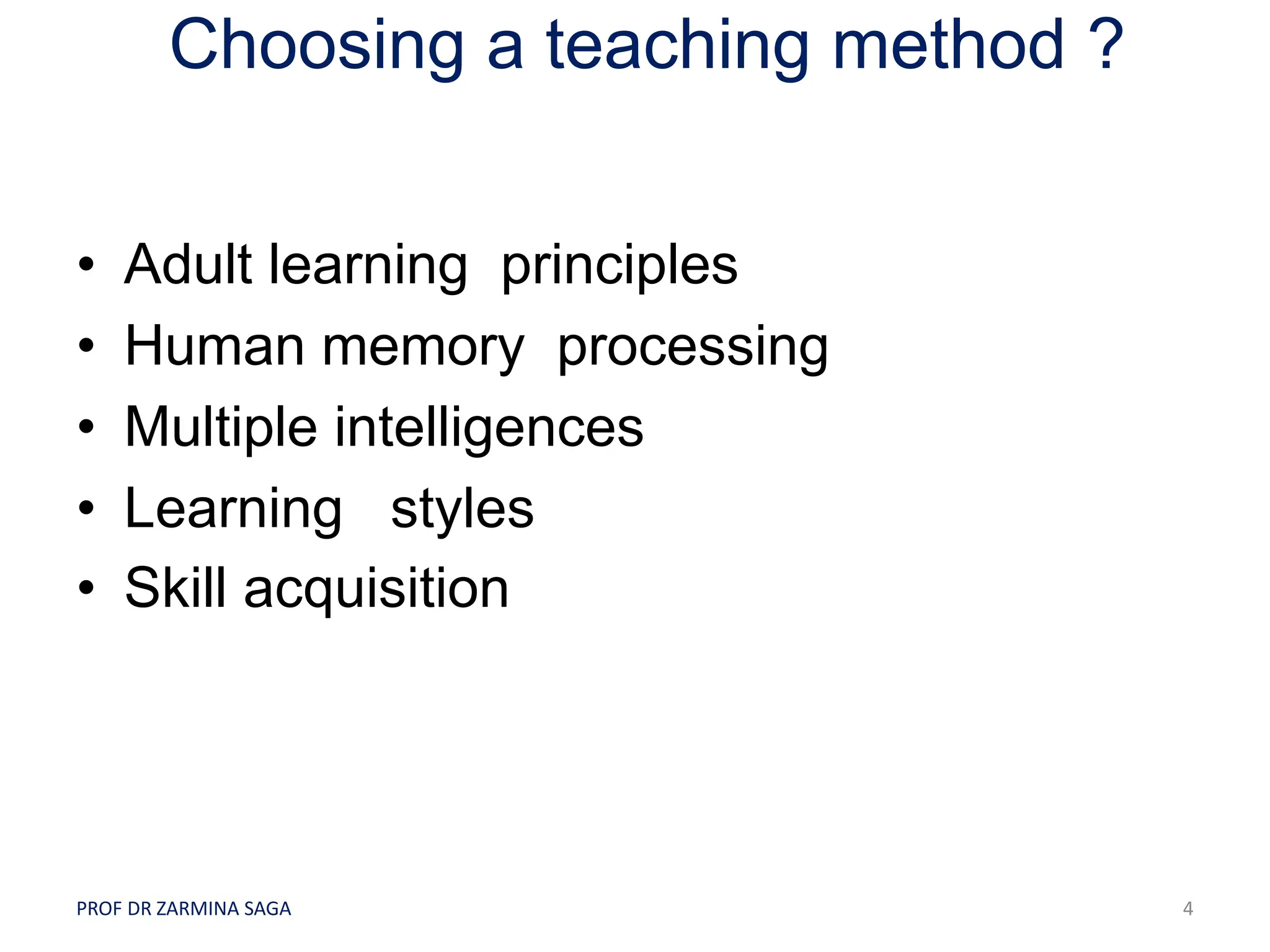 Choosing a teaching method ?

• Adult learning principles
• Human memory processing
• Multiple intelligences
• Learning styles
• Skill acquisition

PROF DR ZARMINA SAGA

4